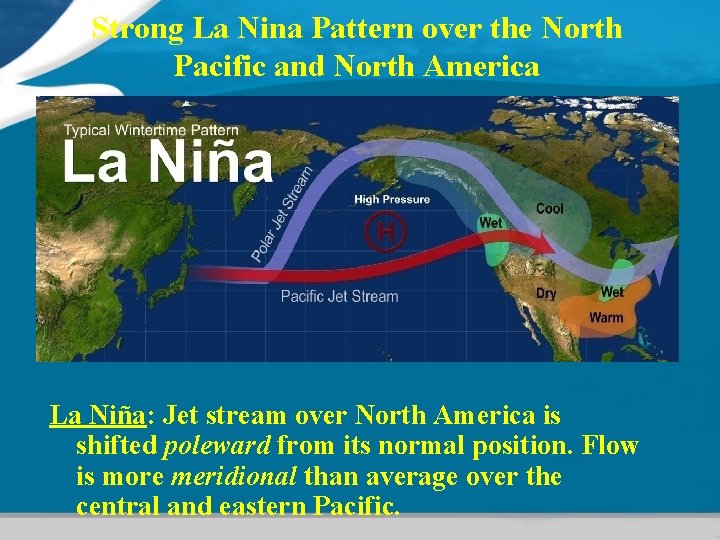 Strong La Nina Pattern over the North Pacific and North America

Typical Wintertime Pattern
La Niña

Polar Jet Stream
High Pressure
H
Pacific Jet Stream
Wet
Cool
Dry
Wet
Warm

La Niña: Jet stream over North America is shifted poleward from its normal position. Flow is more meridional than average over the central and eastern Pacific.